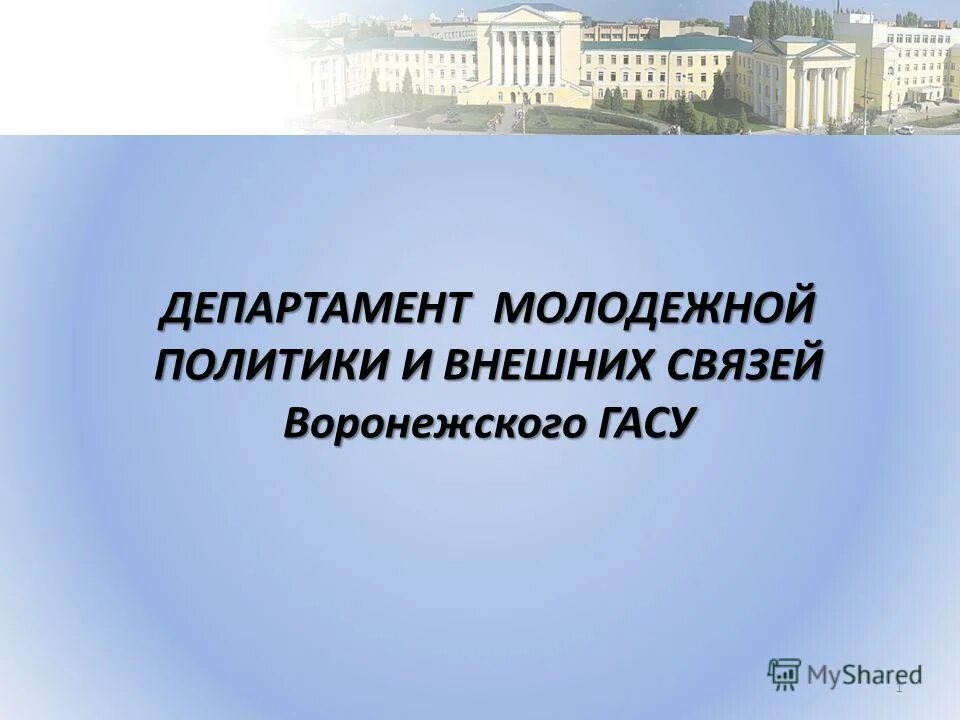 ДЕПАРТАМЕНТ МОЛОДЕЖНОЙ ПОЛИТИКИ И ВНЕШНИХ СВЯЗЕЙ
Воронежского ГАСУ

MyShared

1